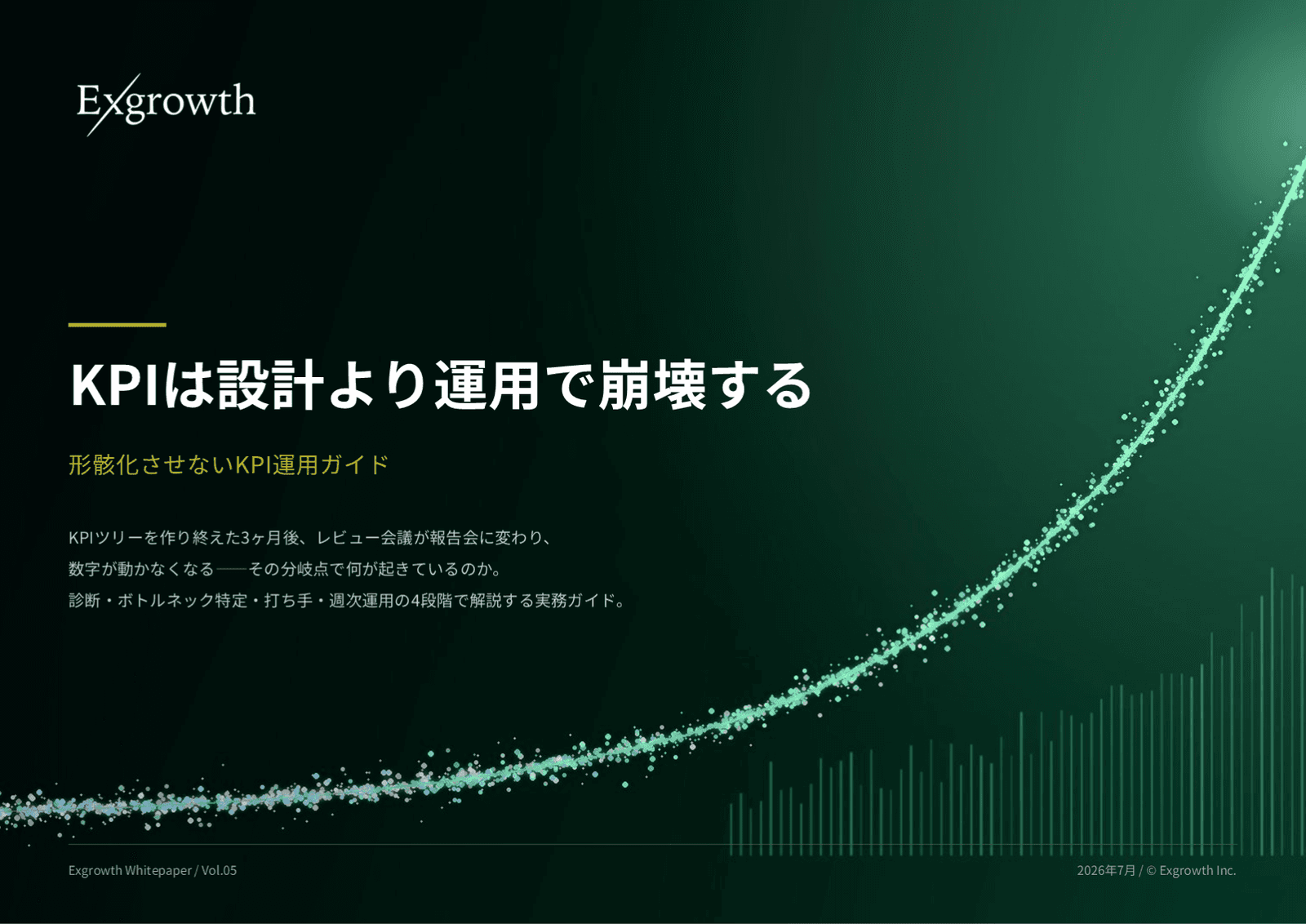 Exgrowth

KPIは設計より運用で崩壊する

形骸化させないKPI運用ガイド

KPIツリーを作り終えた3ヶ月後、レビュー会議が報告会に変わり、
数字が動かなくなる——その分岐点で何が起きているのか。
診断・ボトルネック特定・打ち手・週次運用の4段階で解説する実務ガイド。

Exgrowth Whitepaper / Vol.05

2026年7月 / © Exgrowth Inc.